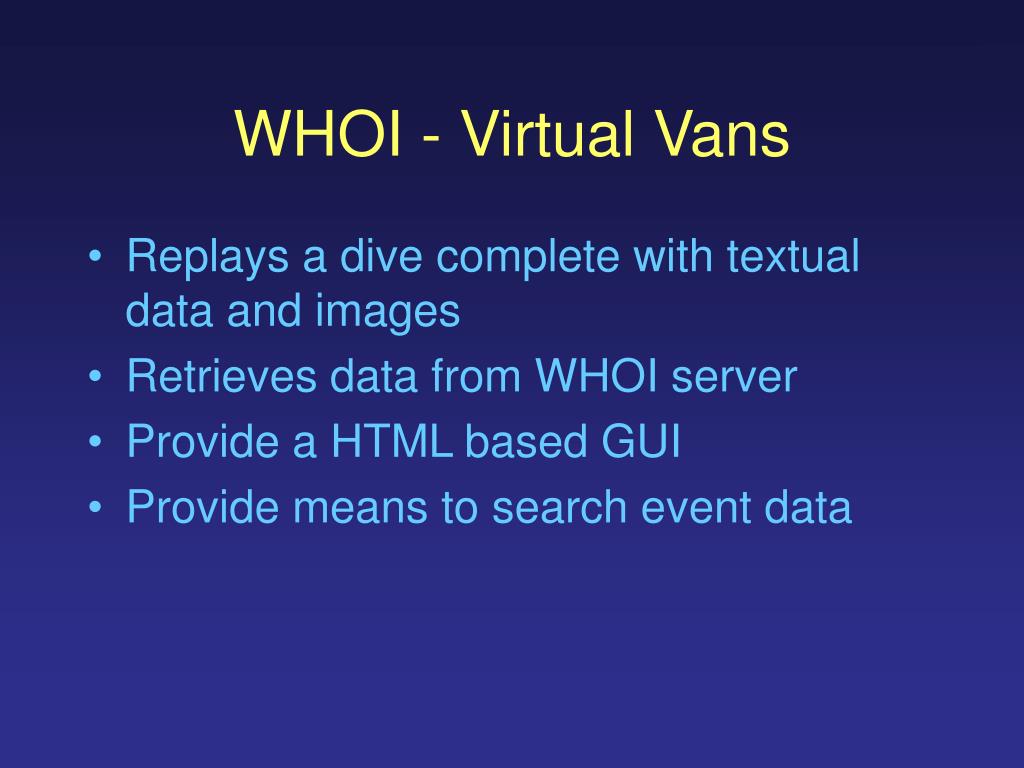 WHOI - Virtual Vans

• Replays a dive complete with textual data and images
• Retrieves data from WHOI server
• Provide a HTML based GUI
• Provide means to search event data